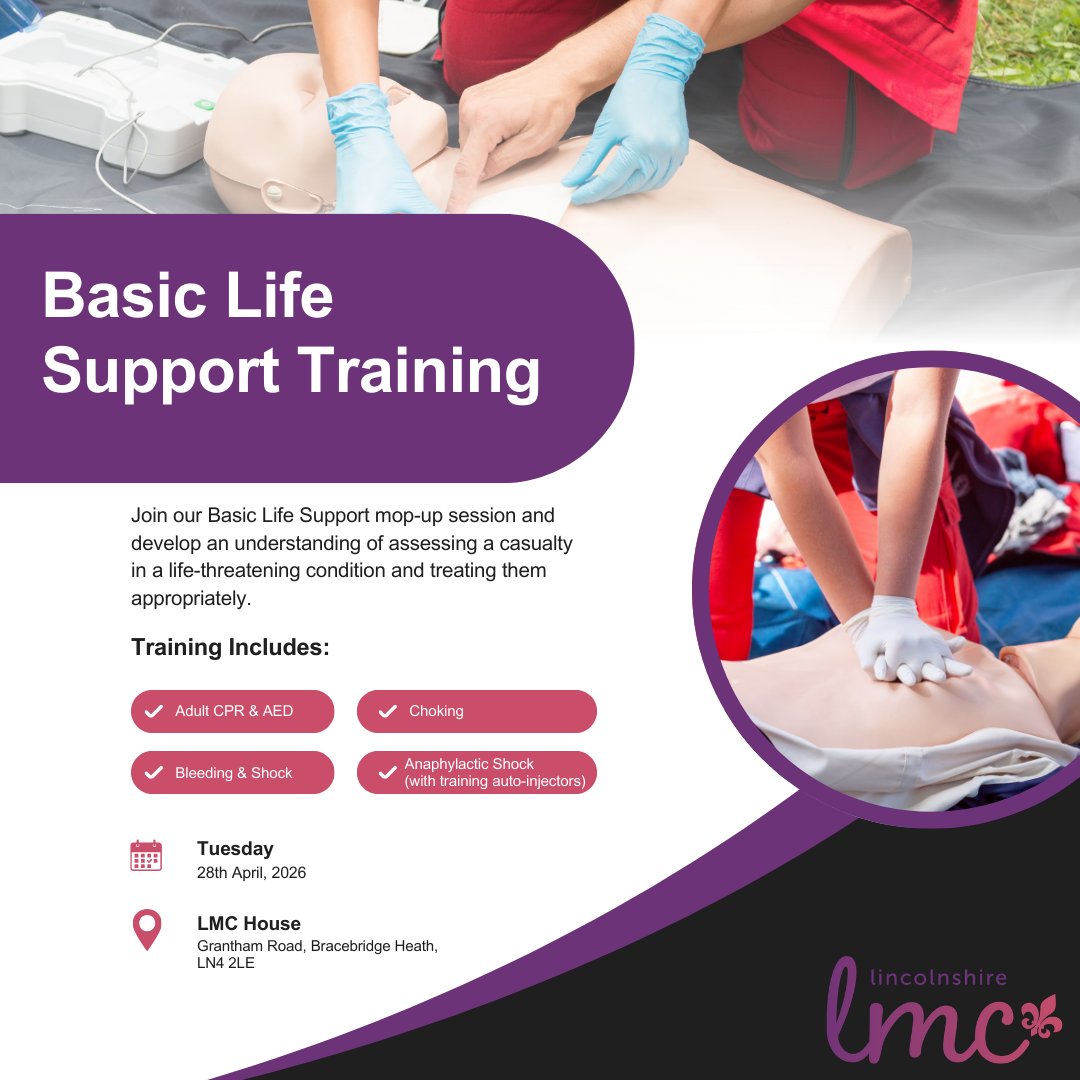 Basic Life Support Training

Join our Basic Life Support mop-up session and develop an understanding of assessing a casualty in a life-threatening condition and treating them appropriately.

Training Includes:

Adult CPR & AED

Choking

Bleeding & Shock

Anaphylactic Shock (with training auto-injectors)

Tuesday
28th April, 2026

LMC House
Grantham Road, Bracebridge Heath, LN4 2LE

lincolnshire
lmc